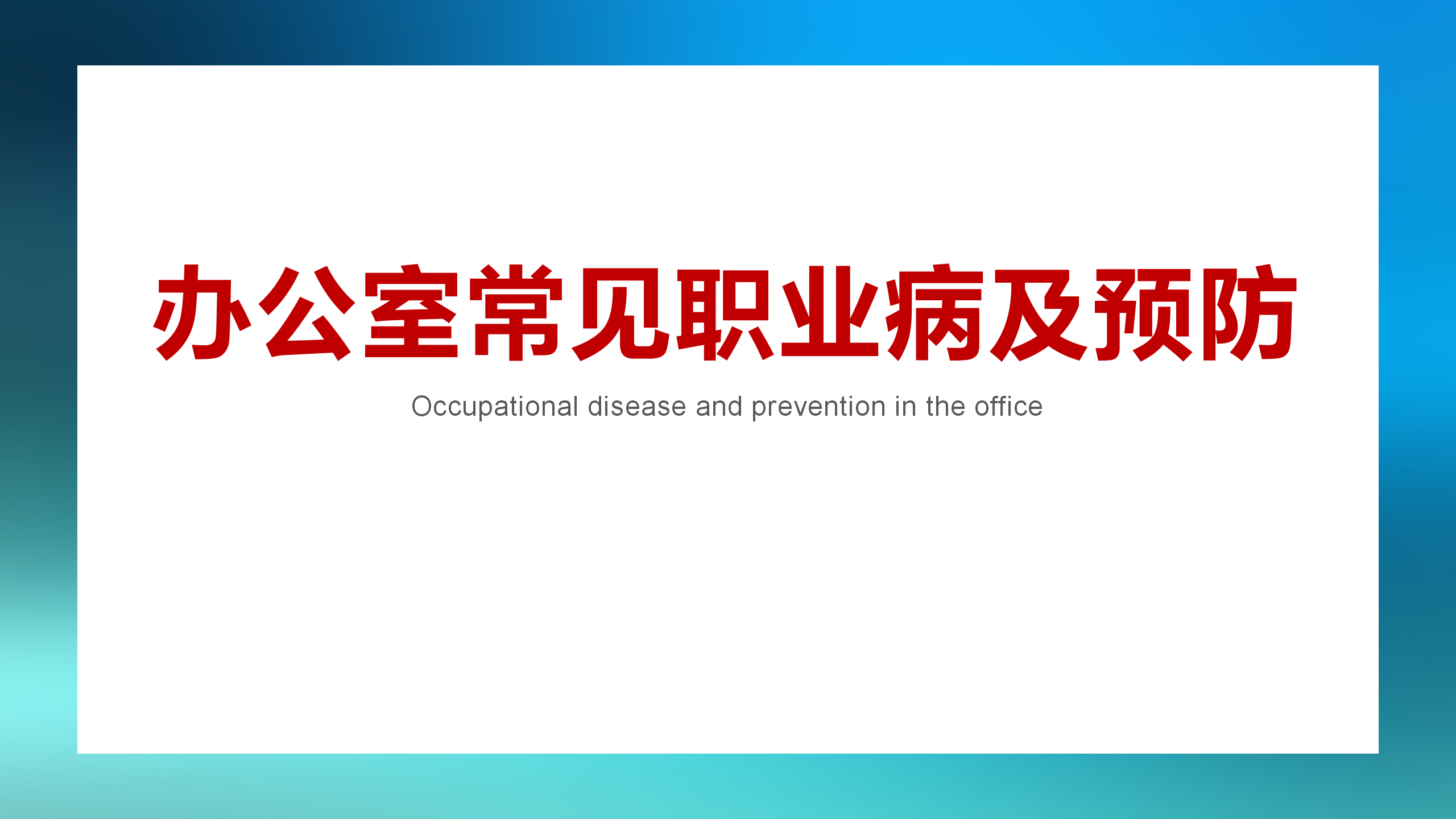 办公室常见职业病及预防

Occupational disease and prevention in the office